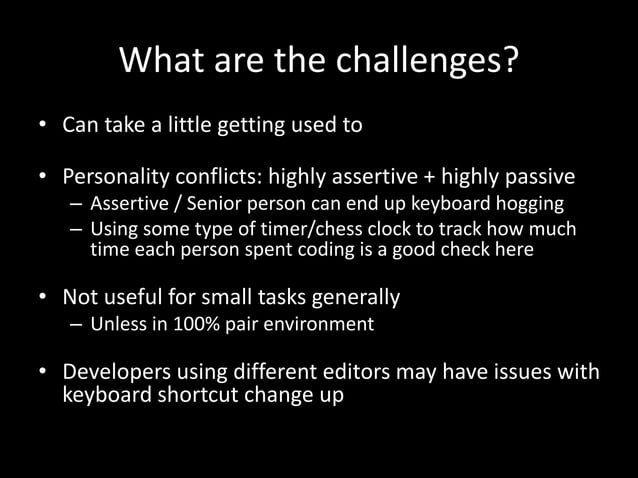 What are the challenges?

• Can take a little getting used to

• Personality conflicts: highly assertive + highly passive
– Assertive / Senior person can end up keyboard hogging
– Using some type of timer/chess clock to track how much time each person spent coding is a good check here

• Not useful for small tasks generally
– Unless in 100% pair environment

• Developers using different editors may have issues with keyboard shortcut change up